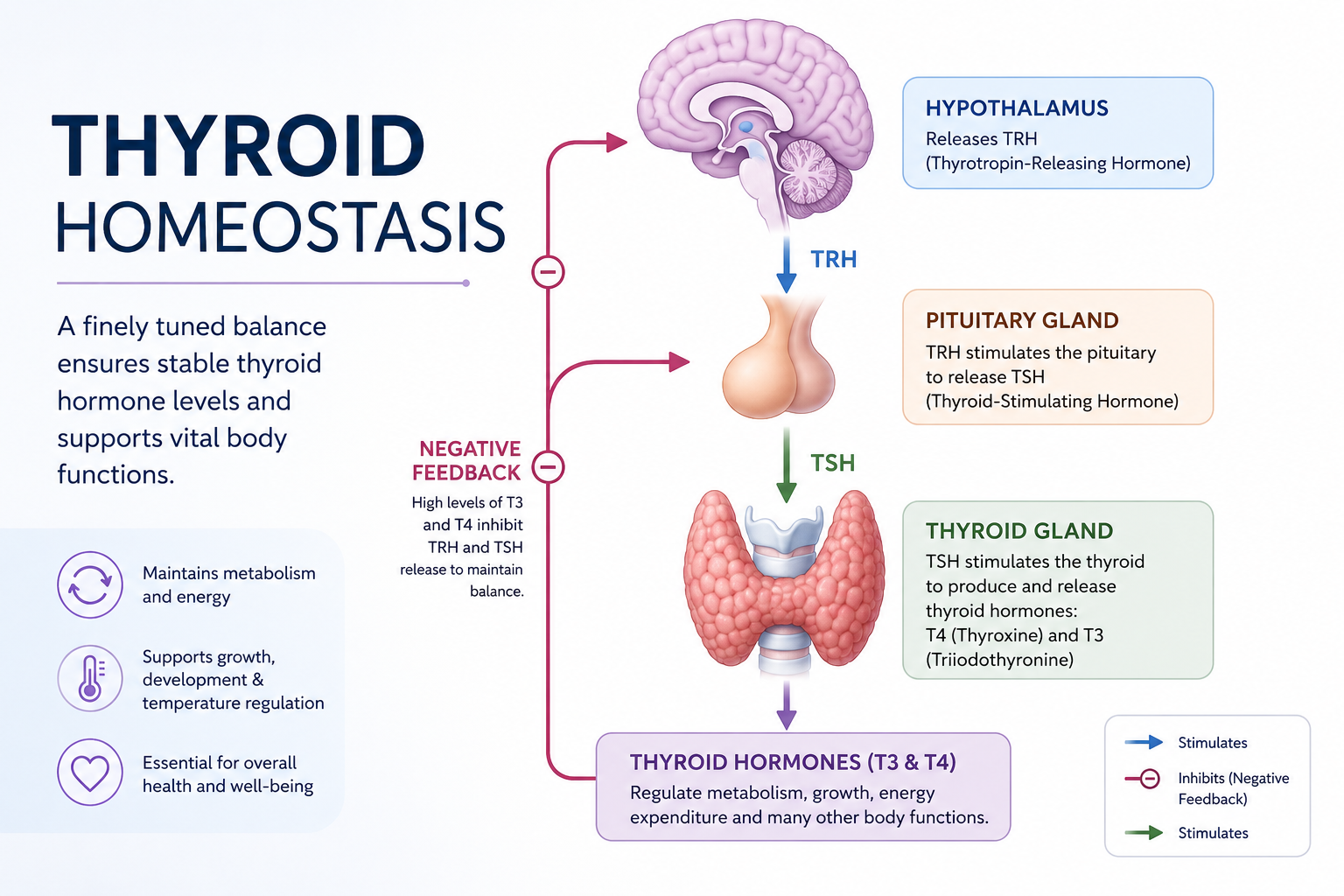 THYROID HOMEOSTASIS

A finely tuned balance ensures stable thyroid hormone levels and supports vital body functions.

Maintains metabolism and energy

Supports growth, development & temperature regulation

Essential for overall health and well-being

NEGATIVE FEEDBACK

High levels of T3 and T4 inhibit TRH and TSH release to maintain balance.

HYPOTHALAMUS
Releases TRH (Thyrotropin-Releasing Hormone)

TRH

PITUITARY GLAND
TRH stimulates the pituitary to release TSH (Thyroid-Stimulating Hormone)

TSH

THYROID GLAND
TSH stimulates the thyroid to produce and release thyroid hormones: T4 (Thyroxine) and T3 (Triiodothyronine)

THYROID HORMONES (T3 & T4)
Regulate metabolism, growth, energy expenditure and many other body functions.

Stimulates
Inhibits (Negative Feedback)
Stimulates